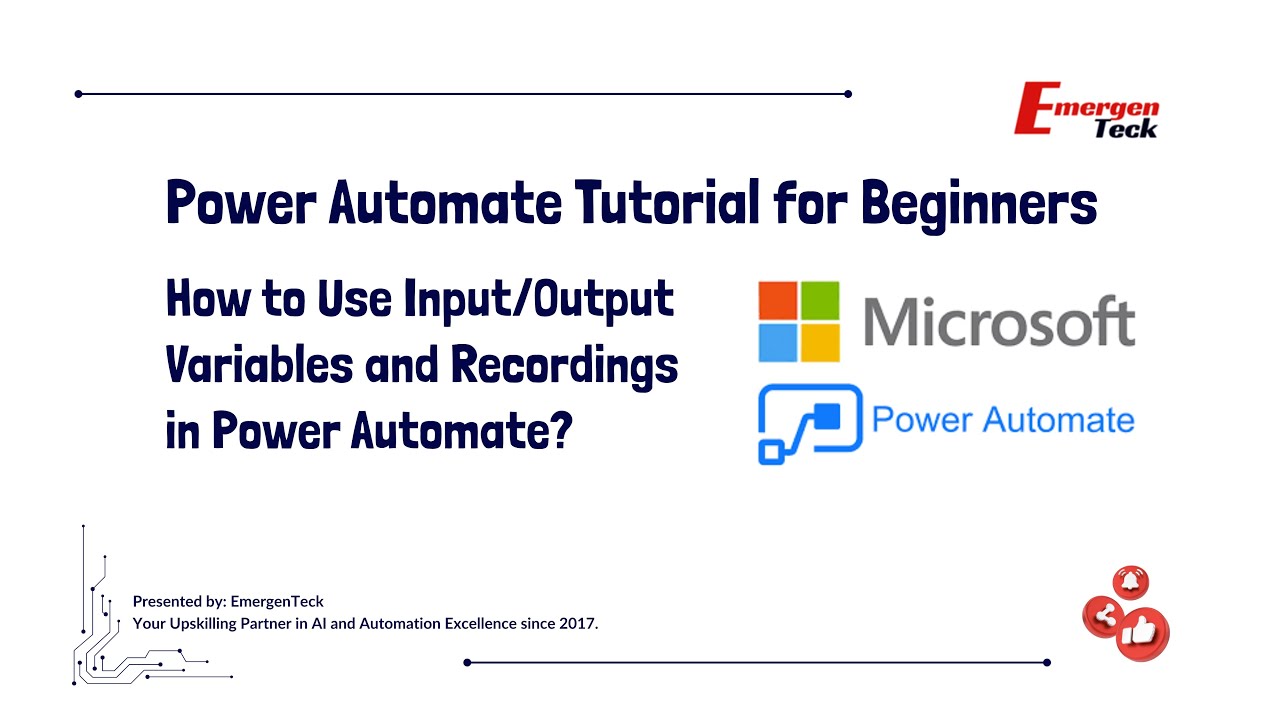 Emergen Teck

Power Automate Tutorial for Beginners

How to Use Input/Output Variables and Recordings in Power Automate?

Microsoft

Power Automate

Presented by: EmergenTeck
Your Upskilling Partner in AI and Automation Excellence since 2017.